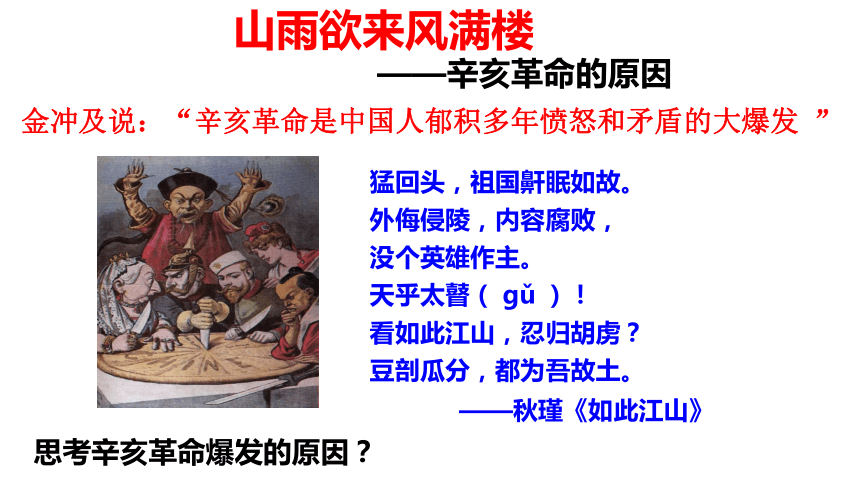 山雨欲来风满楼

——辛亥革命的原因

金冲及说：“辛亥革命是中国人郁积多年愤怒和矛盾的大爆发 ”

猛回头，祖国鼾眠如故。
外侮侵陵，内容腐败，
没个英雄作主。
天乎太瞽（ gǔ ）！
看如此江山，忍归胡虏？
豆剖瓜分，都为吾故土。
——秋瑾《如此江山》

思考辛亥革命爆发的原因？